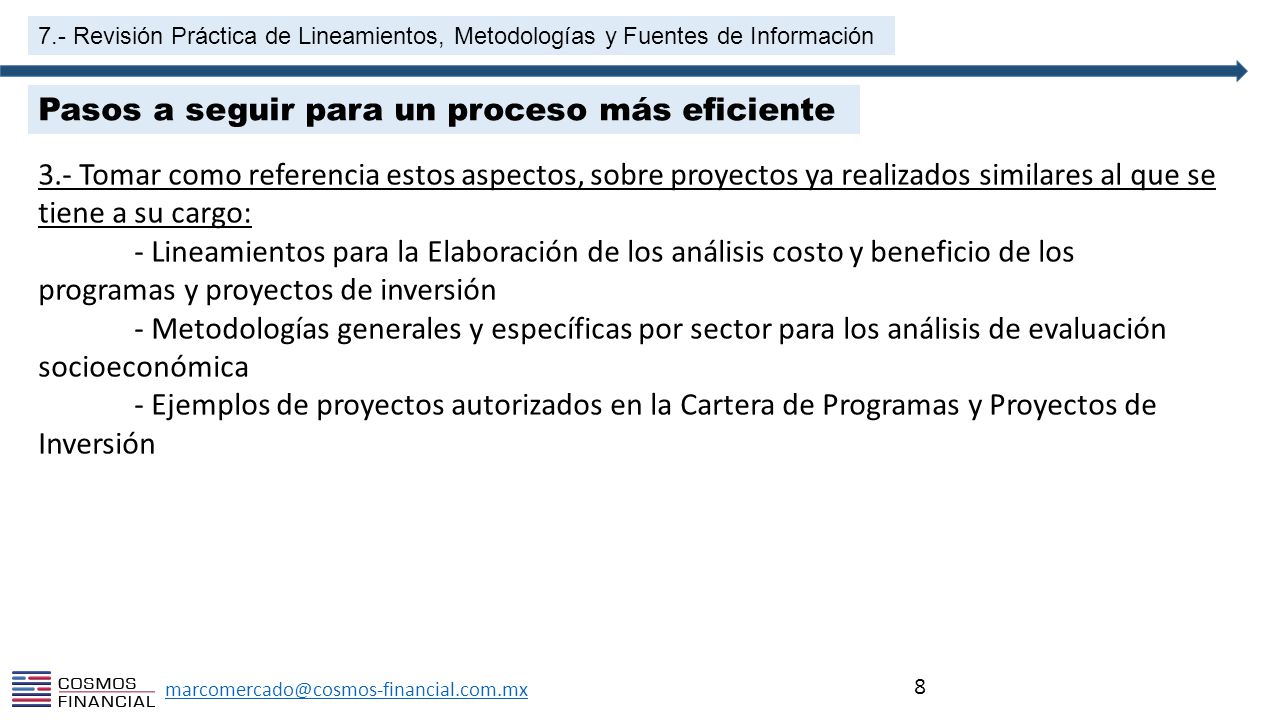 7.- Revisión Práctica de Lineamientos, Metodologías y Fuentes de Información

Pasos a seguir para un proceso más eficiente

3.- Tomar como referencia estos aspectos, sobre proyectos ya realizados similares al que se tiene a su cargo:

- Lineamientos para la Elaboración de los análisis costo y beneficio de los programas y proyectos de inversión

- Metodologías generales y específicas por sector para los análisis de evaluación socioeconómica

- Ejemplos de proyectos autorizados en la Cartera de Programas y Proyectos de Inversión

COSMOS FINANCIAL

marcomercado@cosmos-financial.com.mx

8